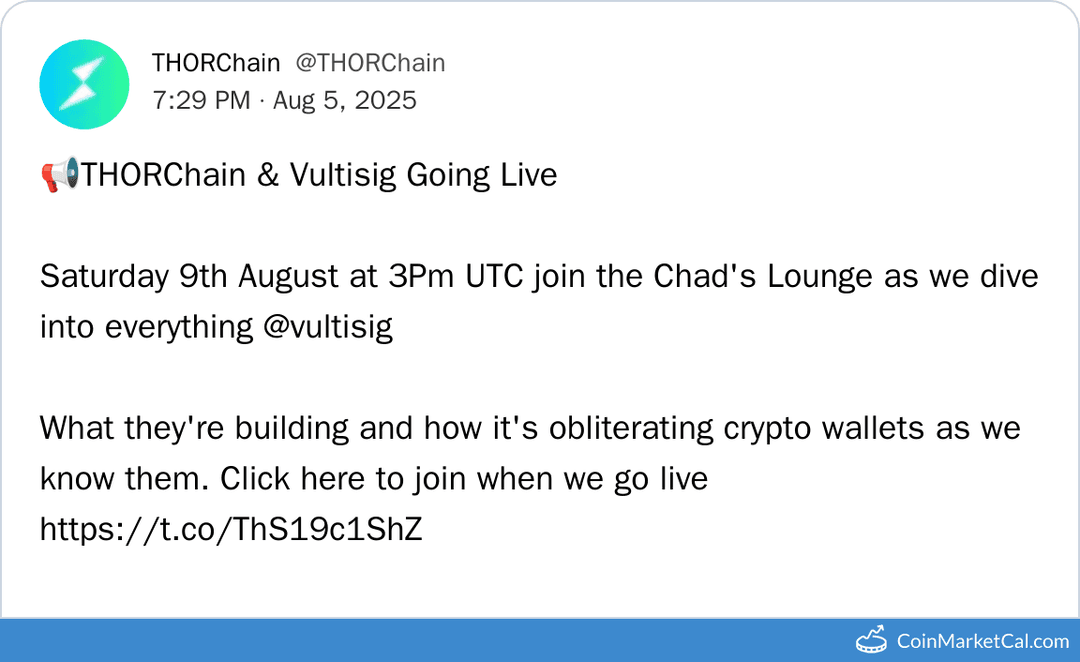 THORChain @THORChain
7:29 PM · Aug 5, 2025

📢THORChain & Vultisig Going Live

Saturday 9th August at 3Pm UTC join the Chad's Lounge as we dive into everything @vultisig

What they're building and how it's obliterating crypto wallets as we know them. Click here to join when we go live https://t.co/ThS19c1ShZ

CoinMarketCal.com